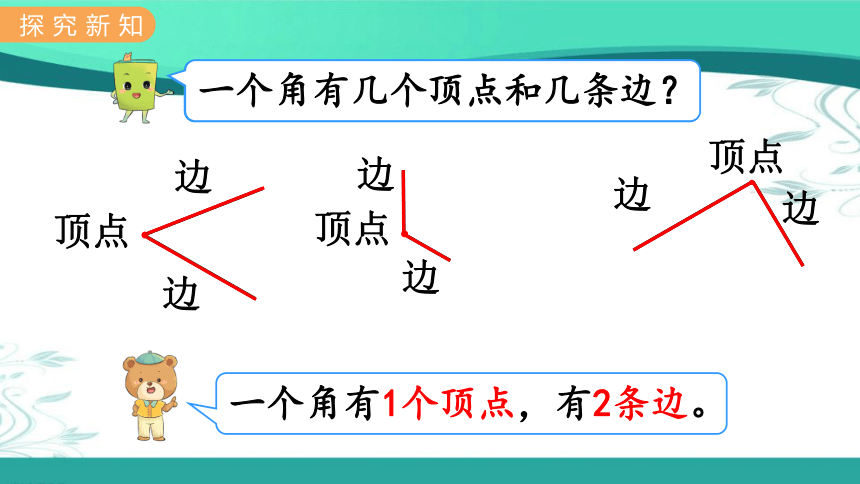 探究新知

一个角有几个顶点和几条边？

边
顶点
边

边
顶点
边

顶点
边
边

一个角有1个顶点，有2条边。